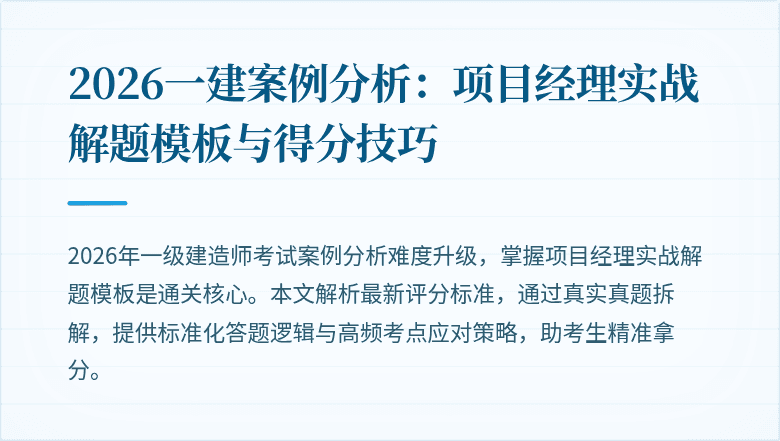 2026一建案例分析：项目经理实战解题模板与得分技巧

2026年一级建造师考试案例分析难度升级，掌握项目经理实战解题模板是通关核心。本文解析最新评分标准，通过真实真题拆解，提供标准化答题逻辑与高频考点应对策略，助考生精准拿分。